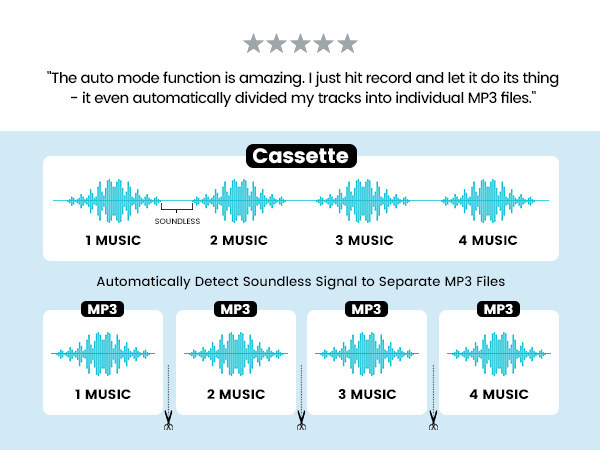 "The auto mode function is amazing. I just hit record and let it do its thing - it even automatically divided my tracks into individual MP3 files."

Cassette

SOUNDLESS

1 MUSIC 2 MUSIC 3 MUSIC 4 MUSIC

Automatically Detect Soundless Signal to Separate MP3 Files

MP3
1 MUSIC

MP3
2 MUSIC

MP3
3 MUSIC

MP3
4 MUSIC